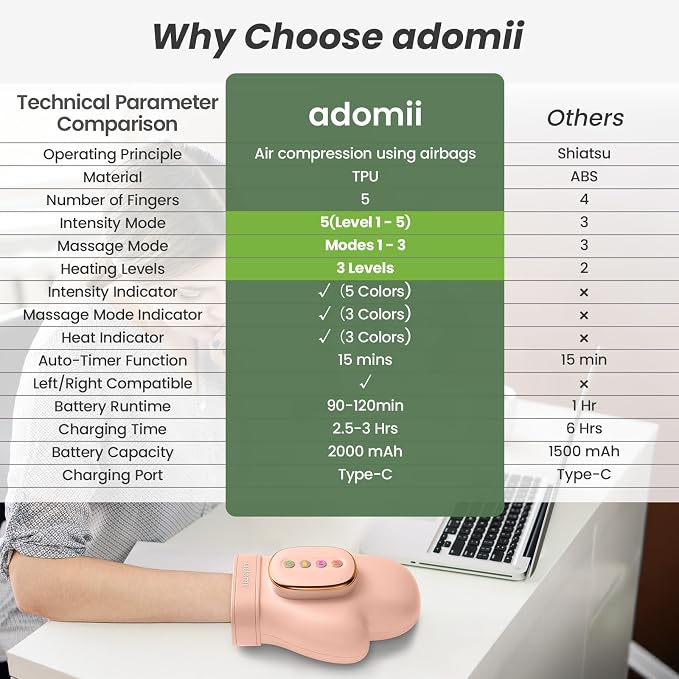 Why Choose adomii

| Technical Parameter Comparison | adomii | Others |
|---|---|---|
| Operating Principle | Air compression using airbags | Shiatsu |
| Material | TPU | ABS |
| Number of Fingers | 5 | 4 |
| Intensity Mode | 5(Level 1 - 5) | 3 |
| Massage Mode | Modes 1 - 3 | 3 |
| Heating Levels | 3 Levels | 2 |
| Intensity Indicator | ✓ (5 Colors) | × |
| Massage Mode Indicator | ✓ (3 Colors) | × |
| Heat Indicator | ✓ (3 Colors) | × |
| Auto-Timer Function | 15 mins | 15 min |
| Left/Right Compatible | ✓ | × |
| Battery Runtime | 90-120min | 1 Hr |
| Charging Time | 2.5-3 Hrs | 6 Hrs |
| Battery Capacity | 2000 mAh | 1500 mAh |
| Charging Port | Type-C | Type-C |